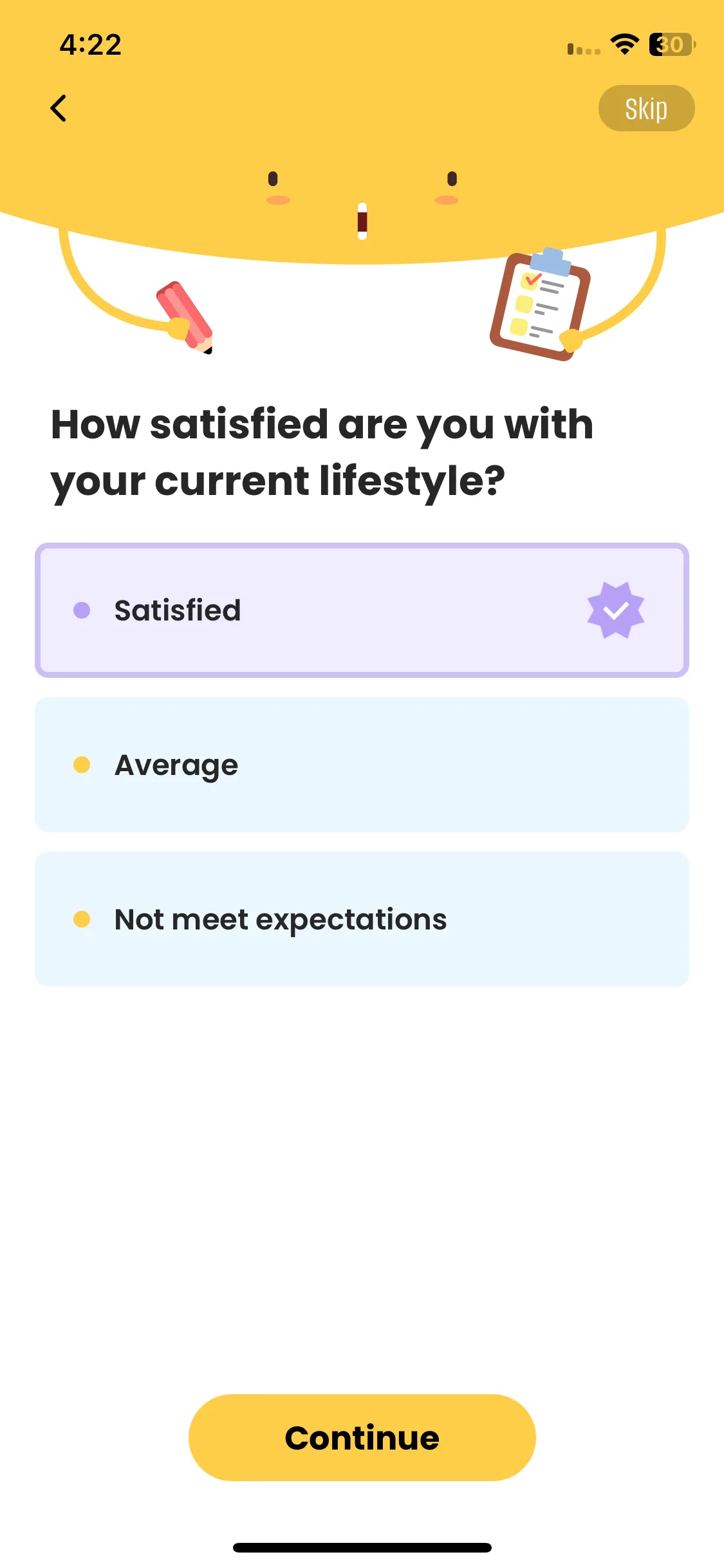 4:22

30

Skip

How satisfied are you with your current lifestyle?

Satisfied

Average

Not meet expectations

Continue